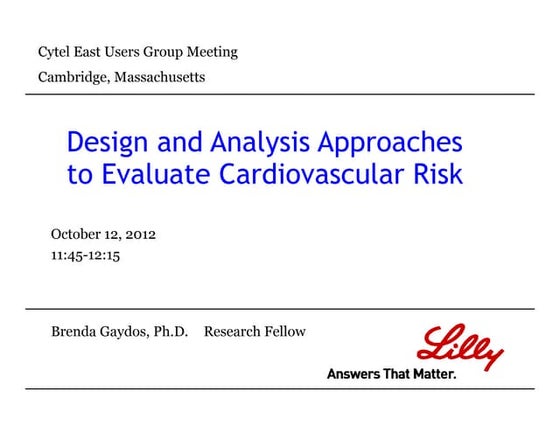 Cytel East Users Group Meeting

Cambridge, Massachusetts

Design and Analysis Approaches to Evaluate Cardiovascular Risk

October 12, 2012
11:45-12:15

Brenda Gaydos, Ph.D. Research Fellow

Lilly

Answers That Matter.